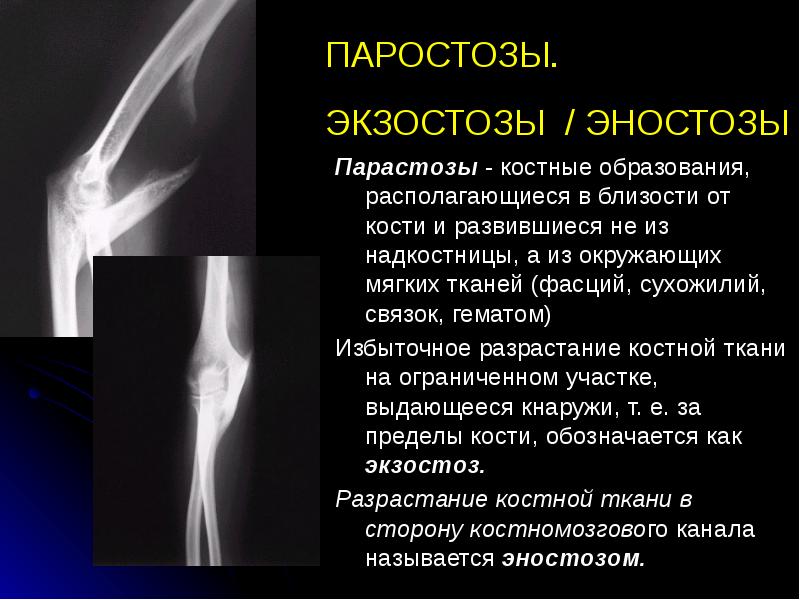 ПАРОСТОЗЫ.

ЭКЗОСТОЗЫ / ЭНОСТОЗЫ

Парастозы - костные образования, располагающиеся в близости от кости и развившиеся не из надкостницы, а из окружающих мягких тканей (фасций, сухожилий, связок, гематом)

Избыточное разрастание костной ткани на ограниченном участке, выдающееся кнаружи, т. е. за пределы кости, обозначается как экзостоз.

Разрастание костной ткани в сторону костномозгового канала называется эностозом.